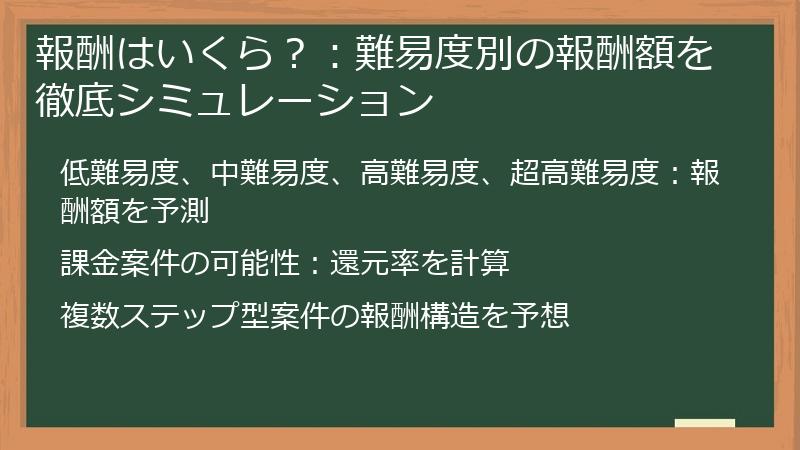 報酬はいくら？：難易度別の報酬額を徹底シミュレーション

低難易度、中難易度、高難易度、超高難易度：報酬額を予測

課金案件の可能性：還元率を計算

複数ステップ型案件の報酬構造を予想